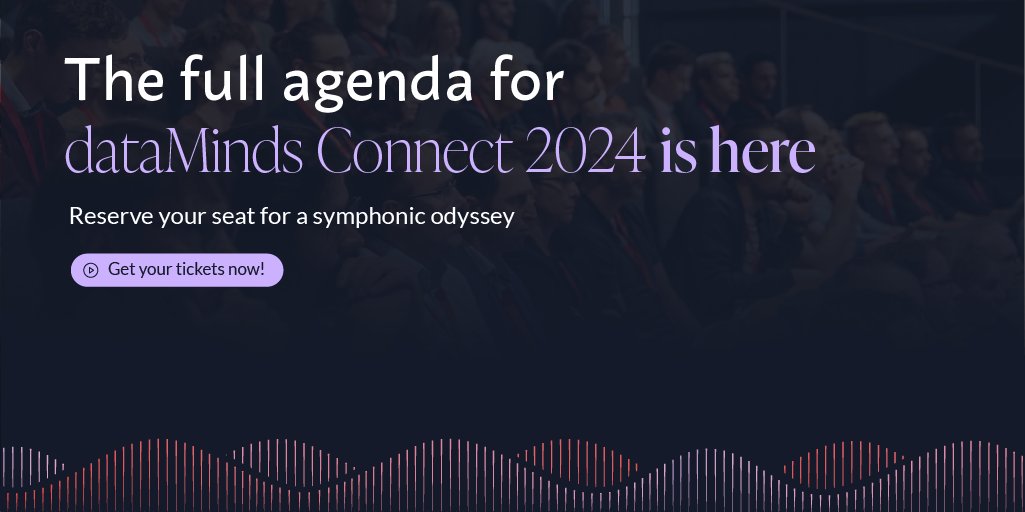 The full agenda for dataMinds Connect 2024 is here

Reserve your seat for a symphonic odyssey

Get your tickets now!